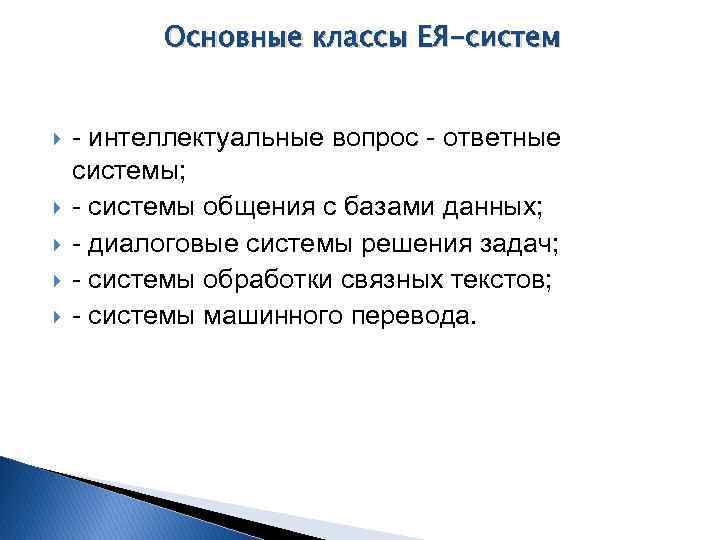 Основные классы ЕЯ-систем

- интеллектуальные вопрос - ответные системы;
- системы общения с базами данных;
- диалоговые системы решения задач;
- системы обработки связных текстов;
- системы машинного перевода.